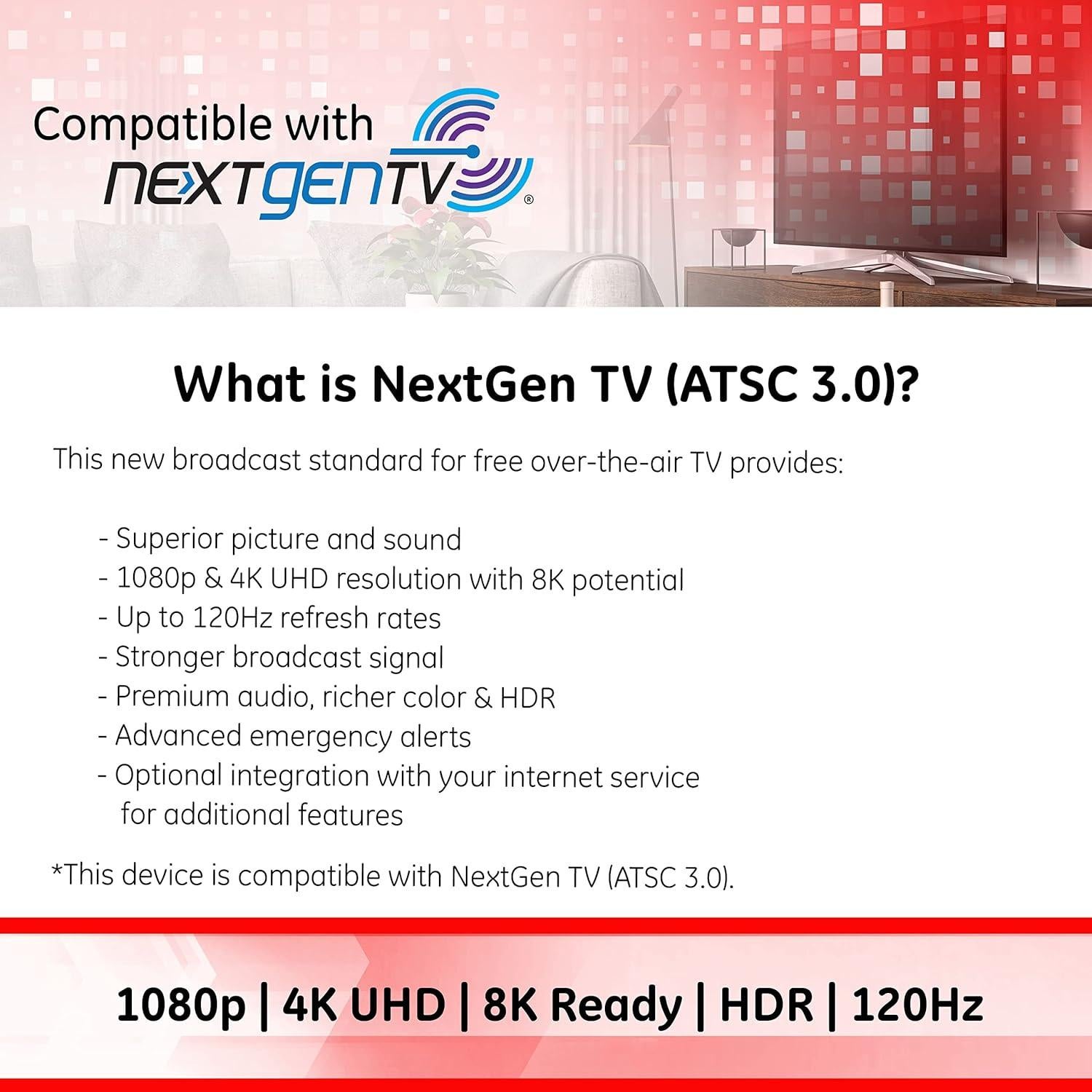 Compatible with
NEXTGENTV®

What is NextGen TV (ATSC 3.0)?

This new broadcast standard for free over-the-air TV provides:

- Superior picture and sound
- 1080p & 4K UHD resolution with 8K potential
- Up to 120Hz refresh rates
- Stronger broadcast signal
- Premium audio, richer color & HDR
- Advanced emergency alerts
- Optional integration with your internet service for additional features

*This device is compatible with NextGen TV (ATSC 3.0).

1080p | 4K UHD | 8K Ready | HDR | 120Hz